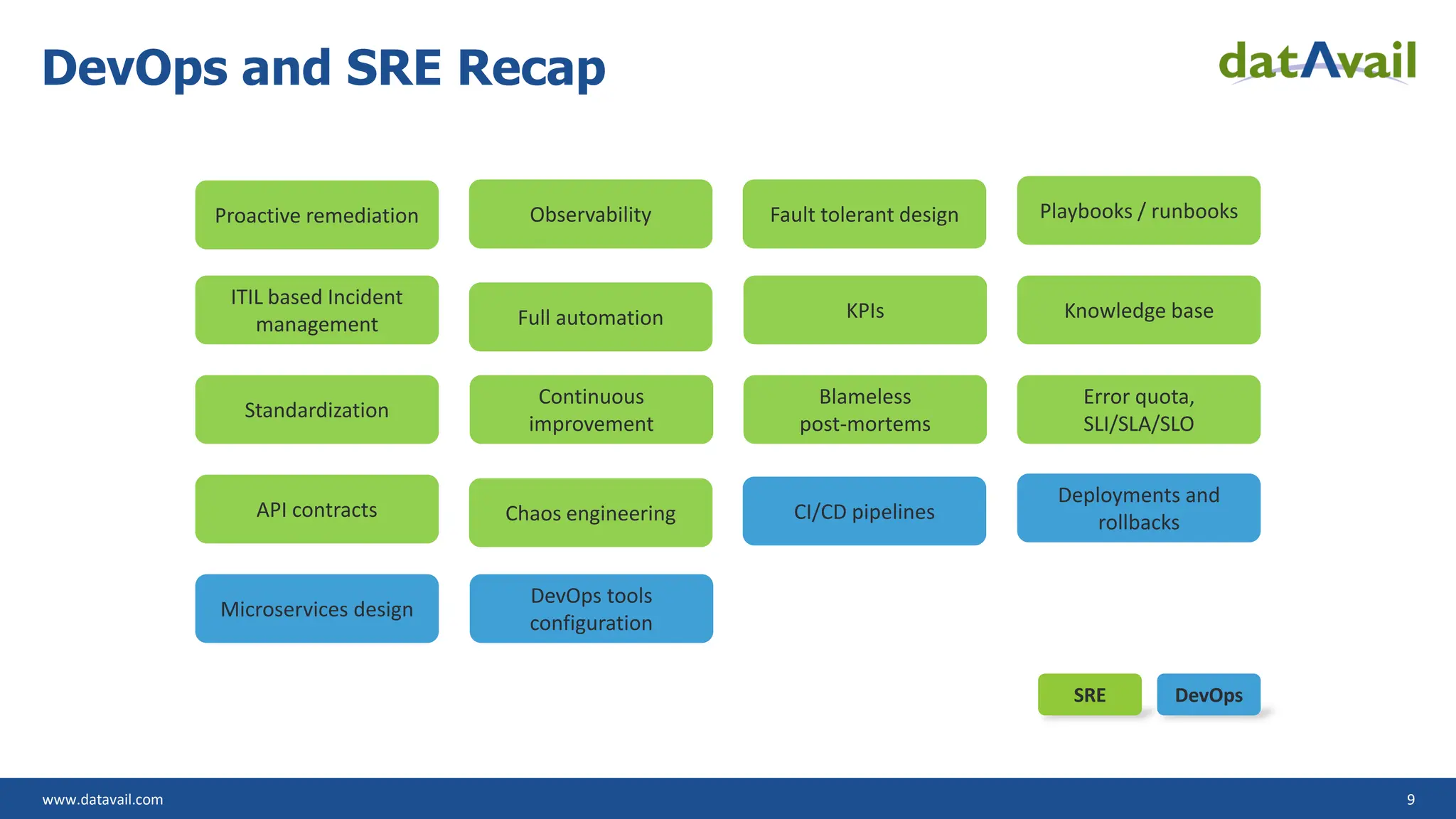 DevOps and SRE Recap

datAvail

Proactive remediation

Observability

Fault tolerant design

Playbooks / runbooks

ITIL based Incident management

Full automation

KPIs

Knowledge base

Standardization

Continuous improvement

Blameless post-mortems

Error quota, SLI/SLA/SLO

API contracts

Chaos engineering

CI/CD pipelines

Deployments and rollbacks

Microservices design

DevOps tools configuration

SRE

DevOps

www.datavail.com

9